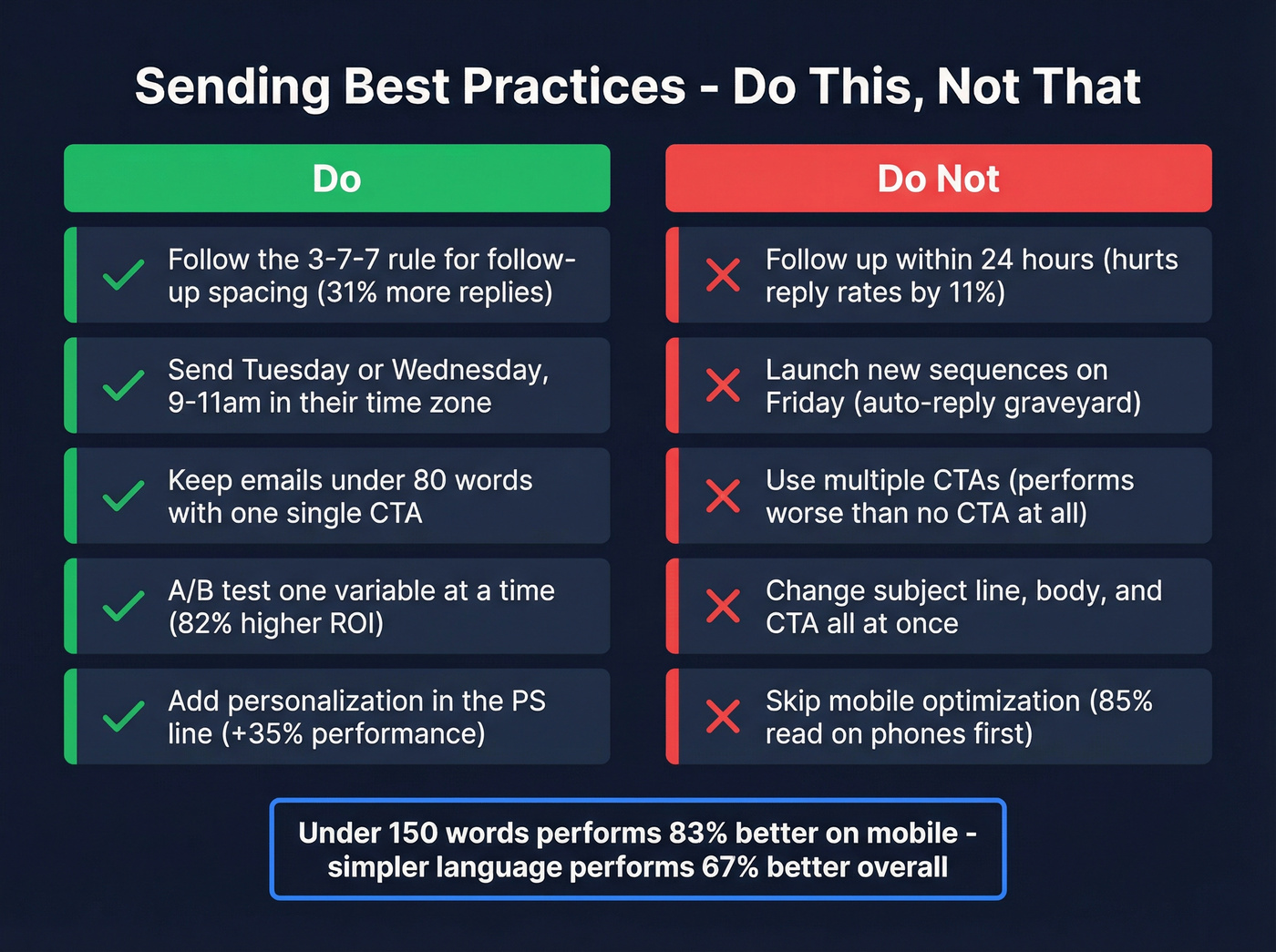 Sending Best Practices - Do This, Not That

Do

Follow the 3-7-7 rule for follow-up spacing (31% more replies)

Send Tuesday or Wednesday, 9-11am in their time zone

Keep emails under 80 words with one single CTA

A/B test one variable at a time (82% higher ROI)

Add personalization in the PS line (+35% performance)

Do Not

Follow up within 24 hours (hurts reply rates by 11%)

Launch new sequences on Friday (auto-reply graveyard)

Use multiple CTAs (performs worse than no CTA at all)

Change subject line, body, and CTA all at once

Skip mobile optimization (85% read on phones first)

Under 150 words performs 83% better on mobile - simpler language performs 67% better overall